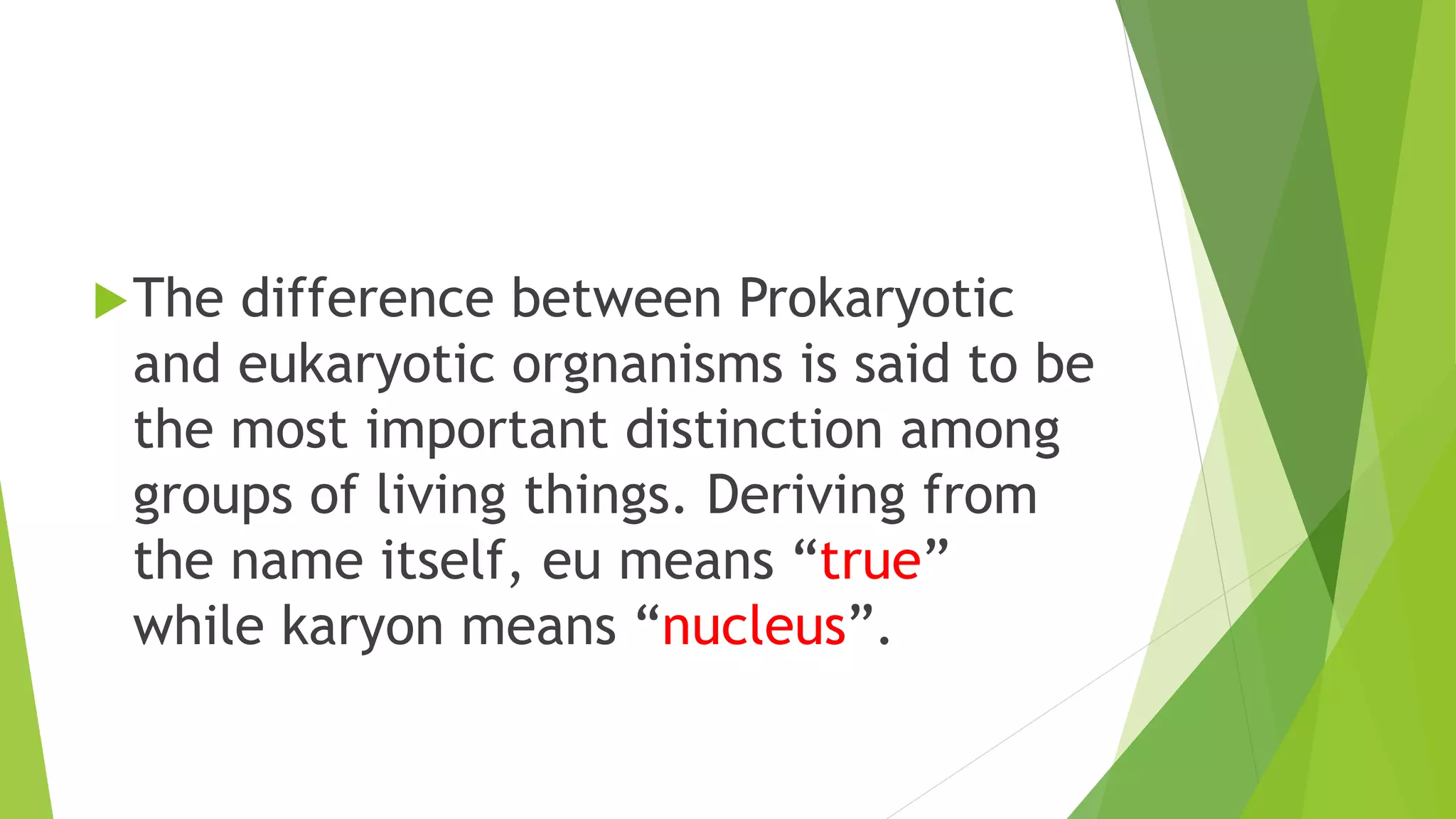 The difference between Prokaryotic and eukaryotic orgnanisms is said to be the most important distinction among groups of living things. Deriving from the name itself, eu means “true” while karyon means “nucleus”.